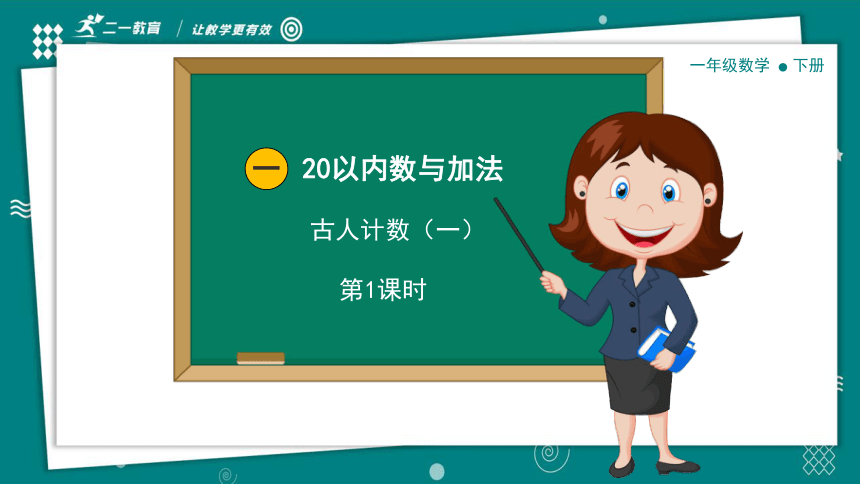 二一教育 / 让教学更有效

一年级数学 ● 下册

一 20以内数与加法

古人计数（一）

第1课时